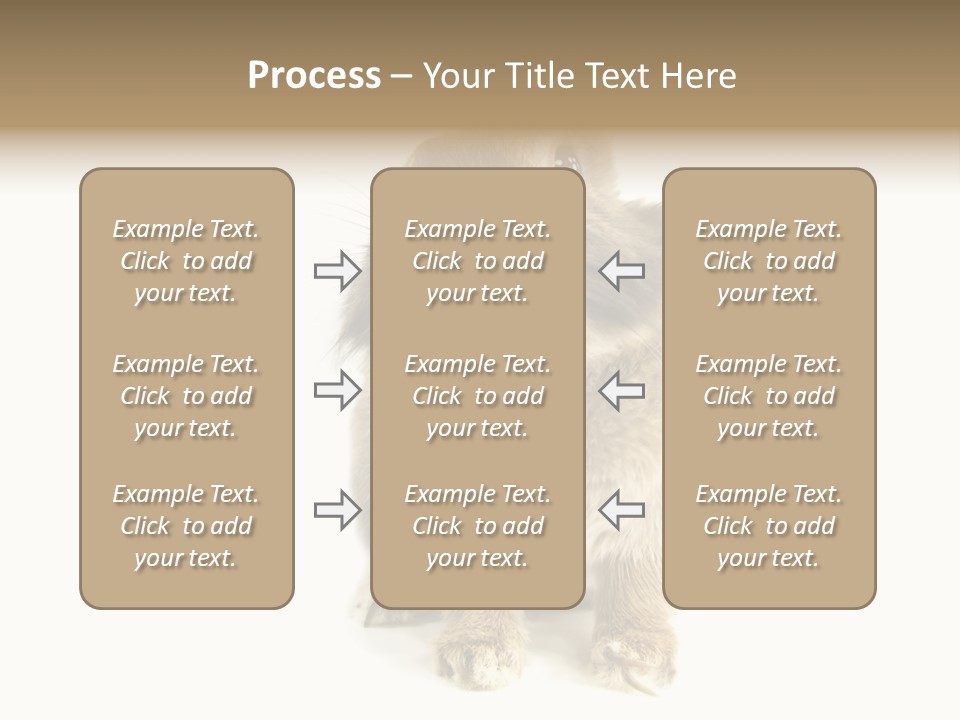 Process – Your Title Text Here

Example Text. Click to add your text.

Example Text. Click to add your text.

Example Text. Click to add your text.

Example Text. Click to add your text.

Example Text. Click to add your text.

Example Text. Click to add your text.

Example Text. Click to add your text.

Example Text. Click to add your text.

Example Text. Click to add your text.